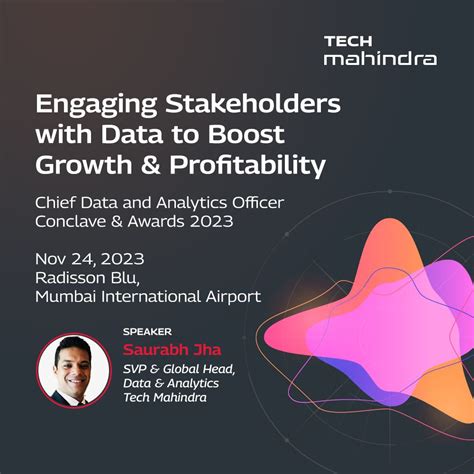 TECH
mahindra

Engaging Stakeholders with Data to Boost Growth & Profitability

Chief Data and Analytics Officer Conclave & Awards 2023

Nov 24, 2023
Radisson Blu,
Mumbai International Airport

SPEAKER
Saurabh Jha
SVP & Global Head,
Data & Analytics
Tech Mahindra